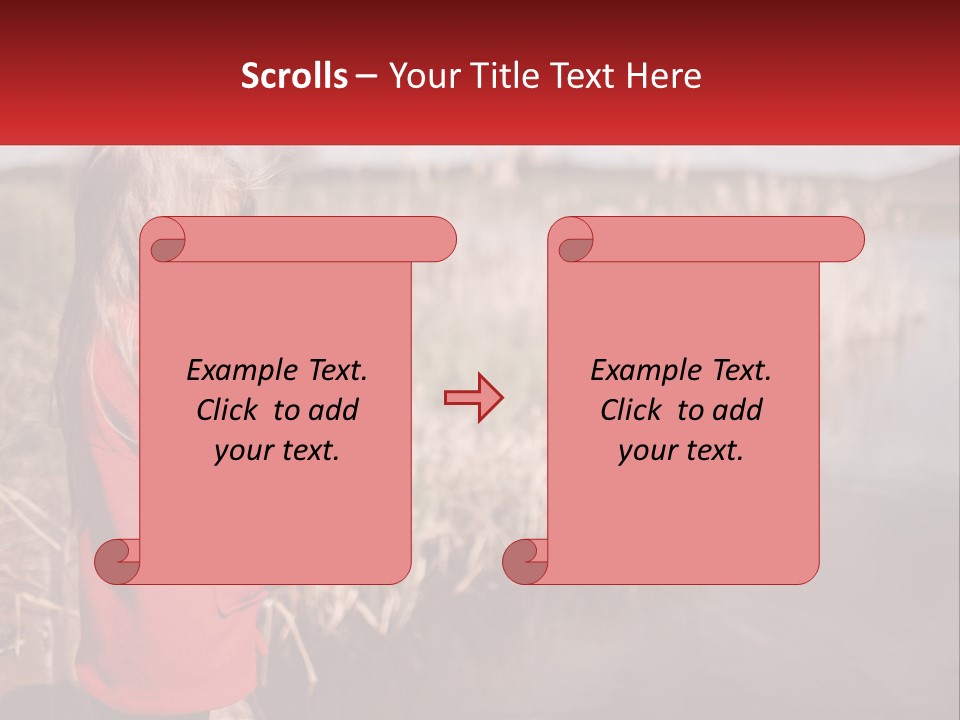 Scrolls – Your Title Text Here

Example Text. Click to add your text.

Example Text. Click to add your text.